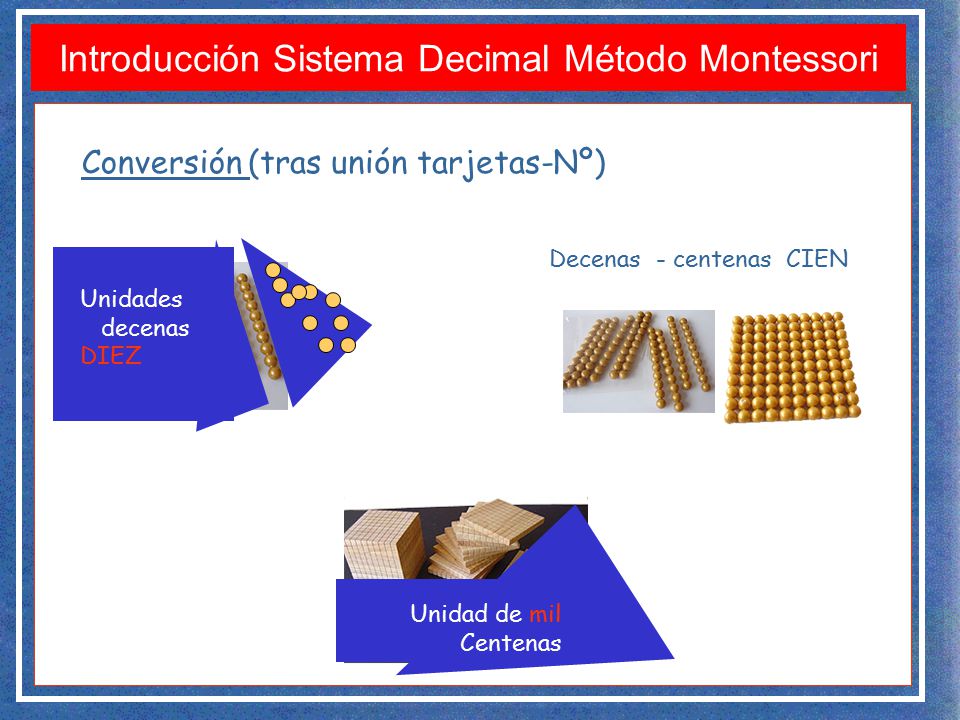 Introducción Sistema Decimal Método Montessori

Conversión (tras unión tarjetas-Nº)

Unidades
decenas
DIEZ

Decenas - centenas CIEN

Unidad de mil
Centenas